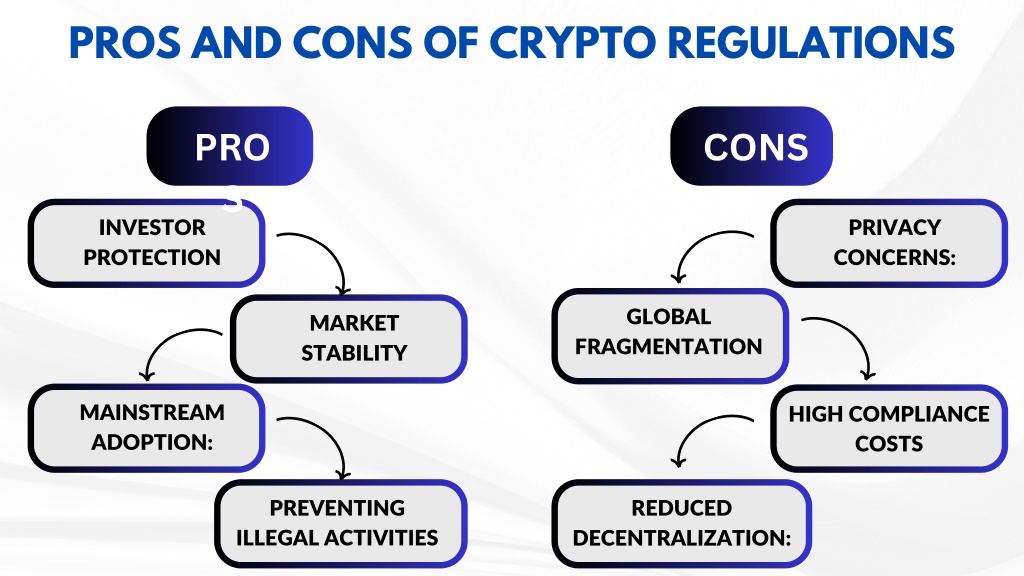 PROS AND CONS OF CRYPTO REGULATIONS

PRO
S

INVESTOR PROTECTION

MARKET STABILITY

MAINSTREAM ADOPTION:

PREVENTING ILLEGAL ACTIVITIES

CONS

PRIVACY CONCERNS:

GLOBAL FRAGMENTATION

HIGH COMPLIANCE COSTS

REDUCED DECENTRALIZATION: